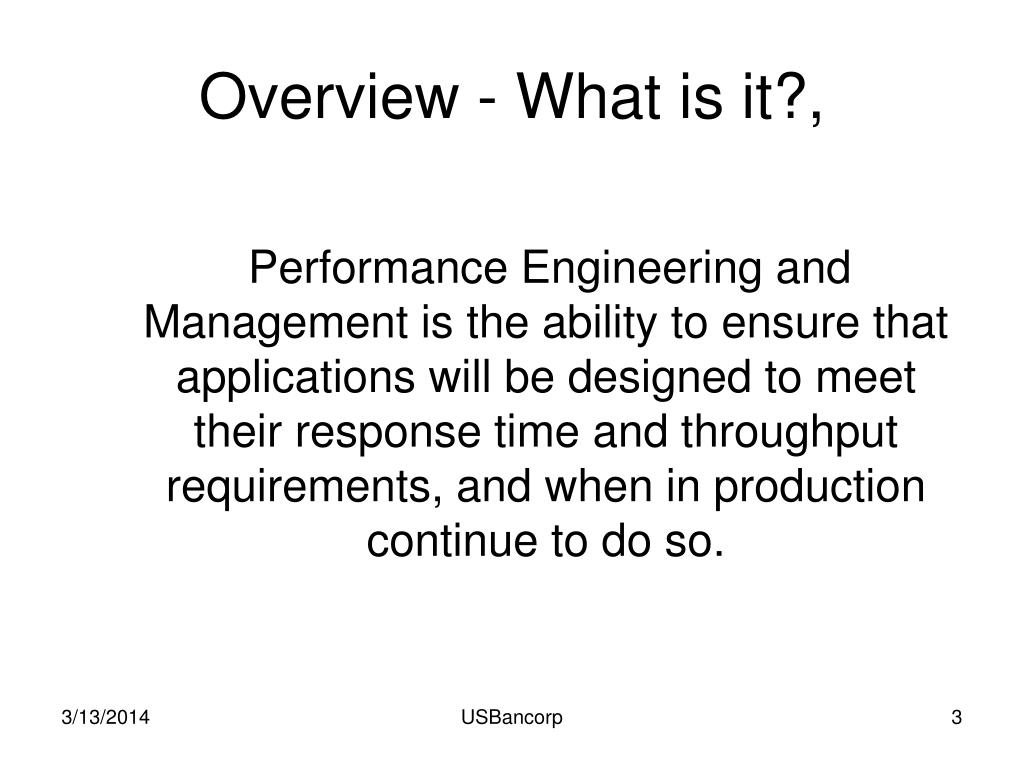 Overview - What is it?,

Performance Engineering and Management is the ability to ensure that applications will be designed to meet their response time and throughput requirements, and when in production continue to do so.

3/13/2014

USBancorp

3